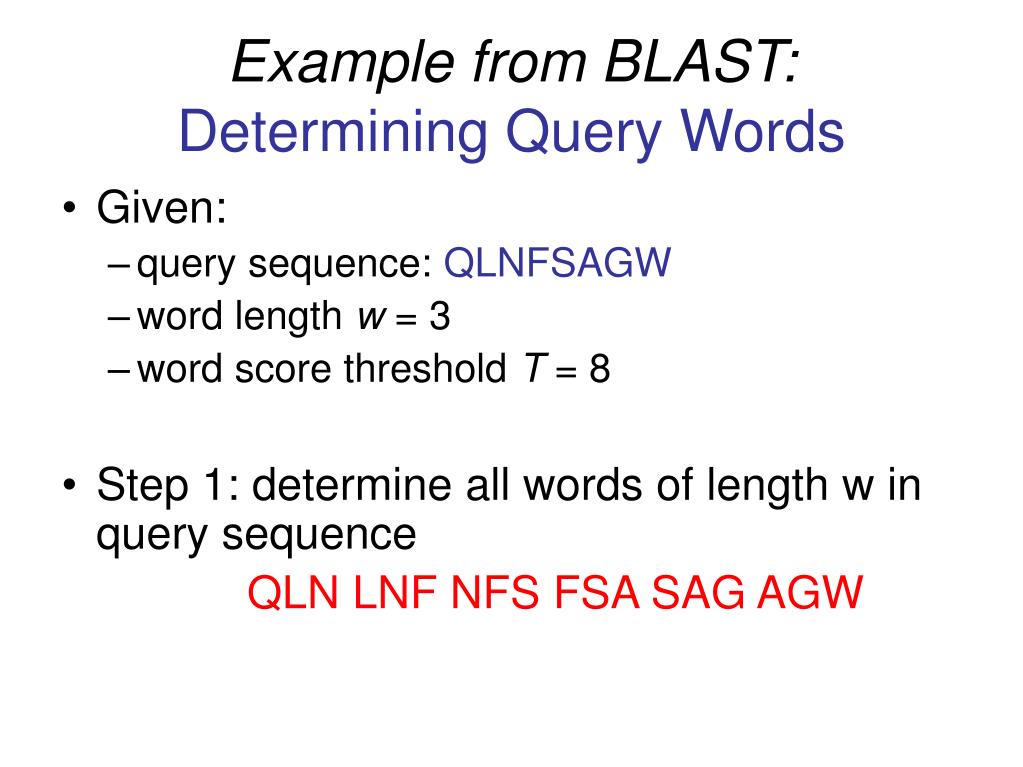 Example from BLAST:
Determining Query Words

• Given:
– query sequence: QLNFSAGW
– word length $w = 3$
– word score threshold $T = 8$

• Step 1: determine all words of length w in query sequence

QLN LNF NFS FSA SAG AGW